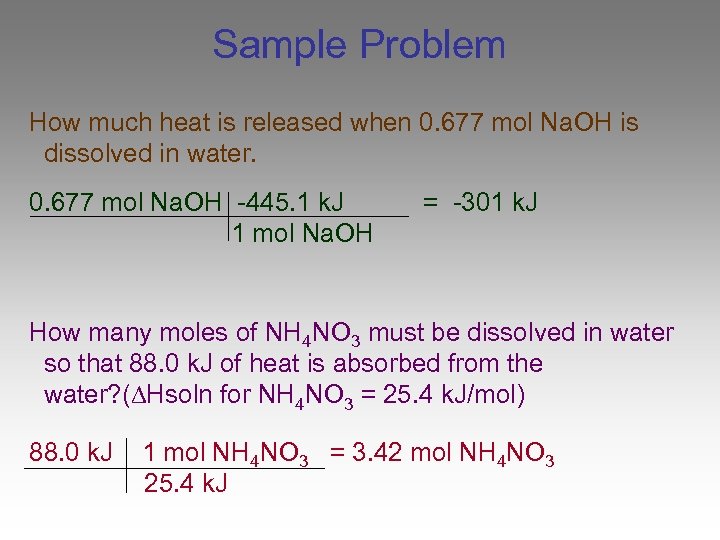 Sample Problem

How much heat is released when 0.677 mol NaOH is dissolved in water.

| 0.677 mol NaOH | -445.1 kJ | = -301 kJ |
|---|---|---|
| | 1 mol NaOH | |

How many moles of $NH_4NO_3$ must be dissolved in water so that 88.0 kJ of heat is absorbed from the water?($\Delta$Hsoln for $NH_4NO_3$ = 25.4 kJ/mol)

| 88.0 kJ | 1 mol $NH_4NO_3$ | = 3.42 mol $NH_4NO_3$ |
|---|---|---|
| | 25.4 kJ | |